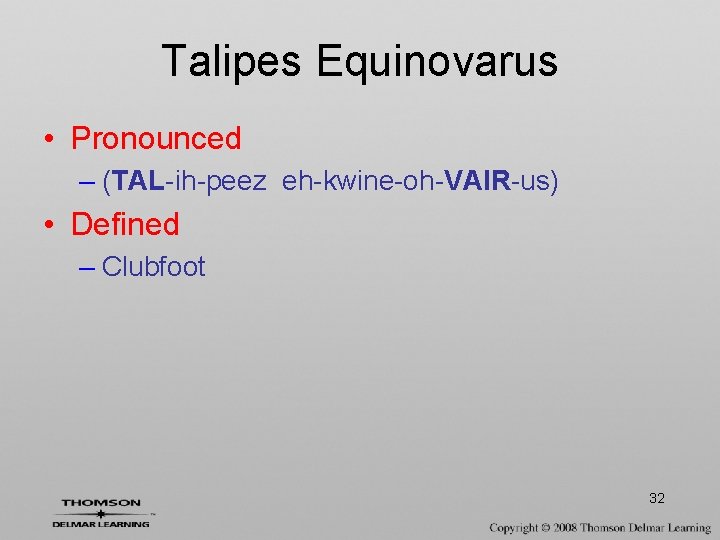 Talipes Equinovarus

• Pronounced
– (TAL-ih-peez eh-kwine-oh-VAIR-us)

• Defined
– Clubfoot

32

THOMSON
DELMAR LEARNING

Copyright © 2008 Thomson Delmar Learning